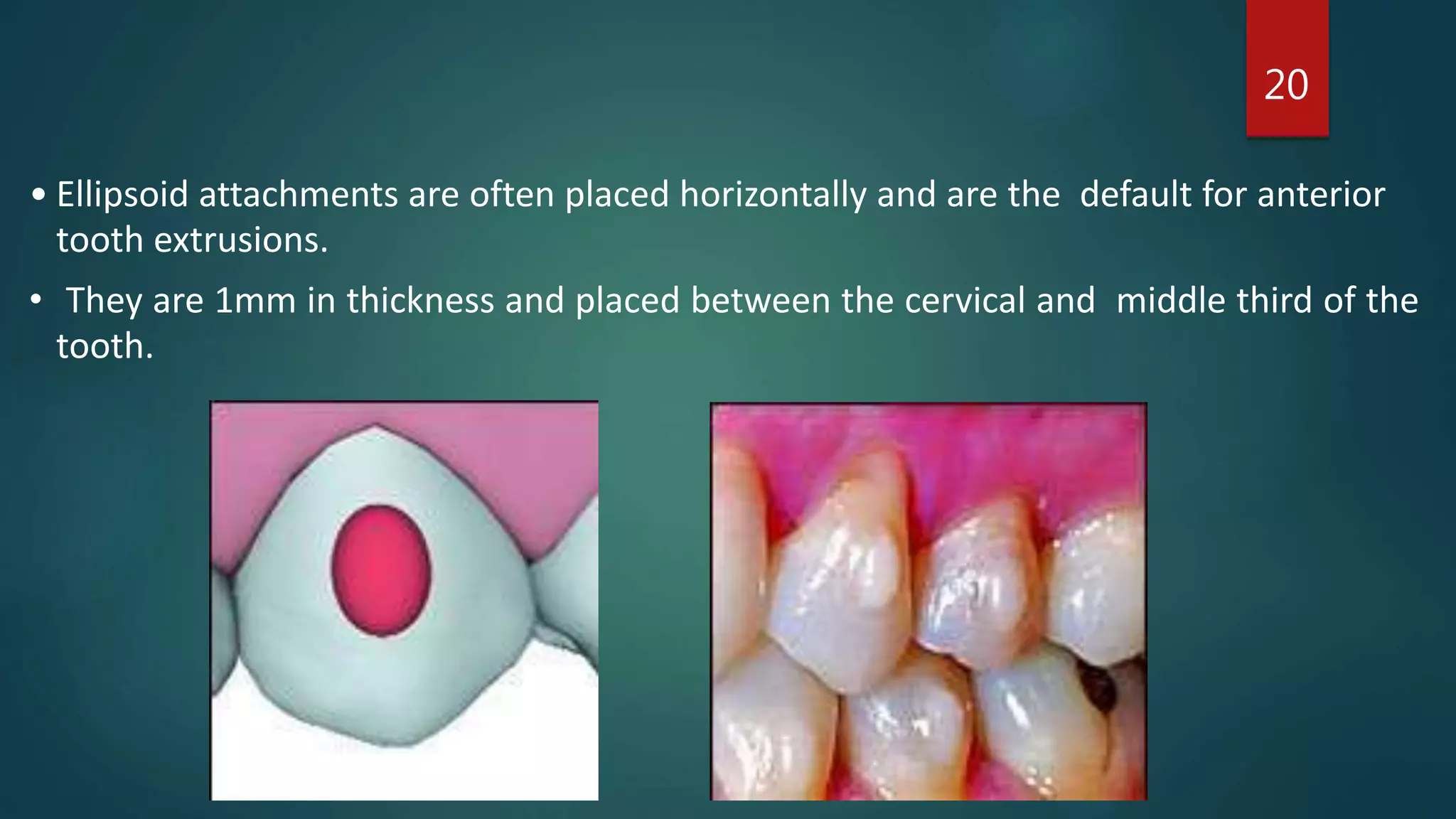 20

• Ellipsoid attachments are often placed horizontally and are the default for anterior tooth extrusions.

• They are 1mm in thickness and placed between the cervical and middle third of the tooth.